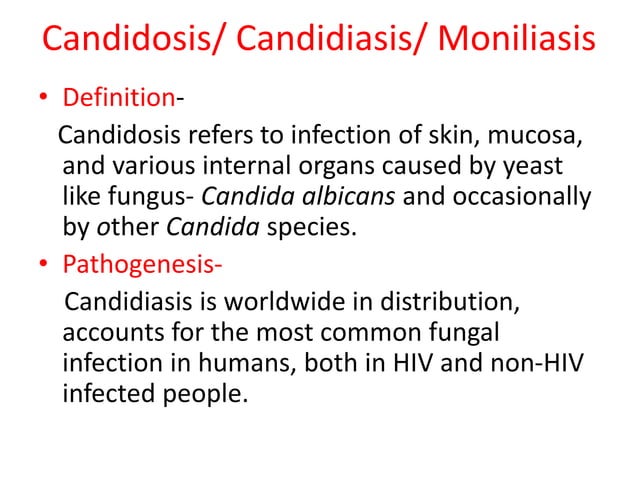 Candidosis/ Candidiasis/ Moniliasis

• Definition-

Candidosis refers to infection of skin, mucosa, and various internal organs caused by yeast like fungus- Candida albicans and occasionally by other Candida species.

• Pathogenesis-

Candidiasis is worldwide in distribution, accounts for the most common fungal infection in humans, both in HIV and non-HIV infected people.